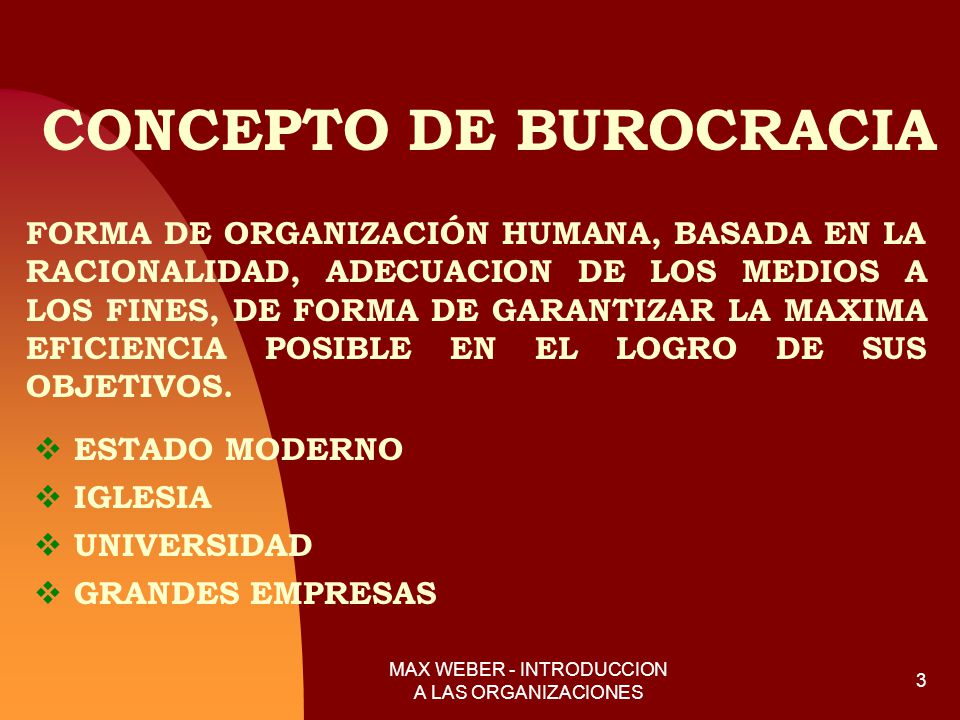 CONCEPTO DE BUROCRACIA

FORMA DE ORGANIZACIÓN HUMANA, BASADA EN LA RACIONALIDAD, ADECUACION DE LOS MEDIOS A LOS FINES, DE FORMA DE GARANTIZAR LA MAXIMA EFICIENCIA POSIBLE EN EL LOGRO DE SUS OBJETIVOS.

❖ ESTADO MODERNO
❖ IGLESIA
❖ UNIVERSIDAD
❖ GRANDES EMPRESAS

MAX WEBER - INTRODUCCION A LAS ORGANIZACIONES

3